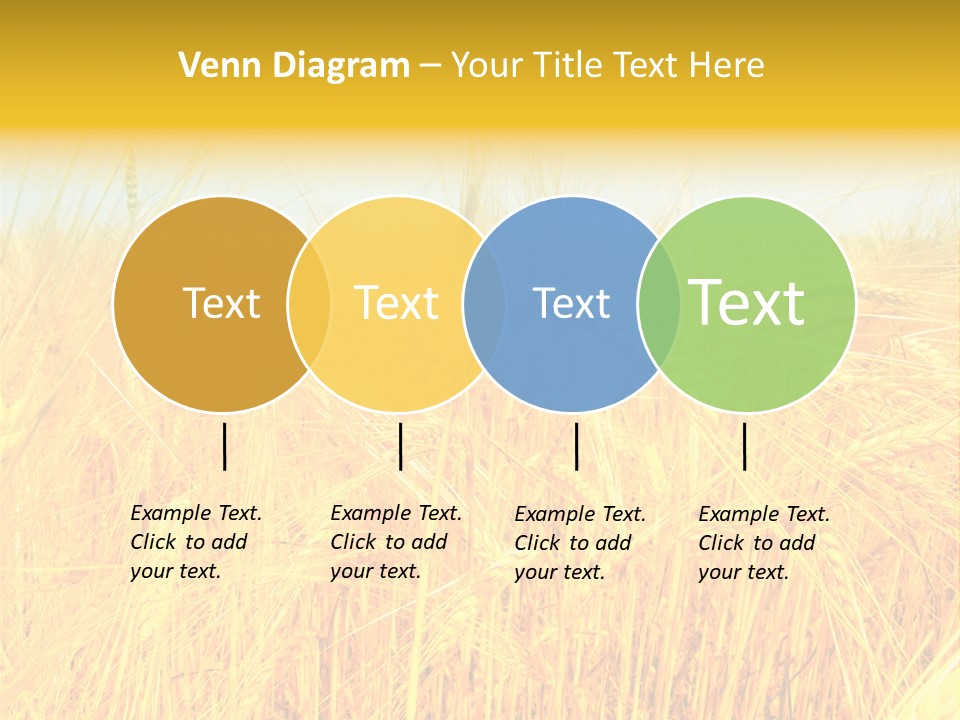 Venn Diagram – Your Title Text Here

Text

Text

Text

Text

Example Text. Click to add your text.

Example Text. Click to add your text.

Example Text. Click to add your text.

Example Text. Click to add your text.